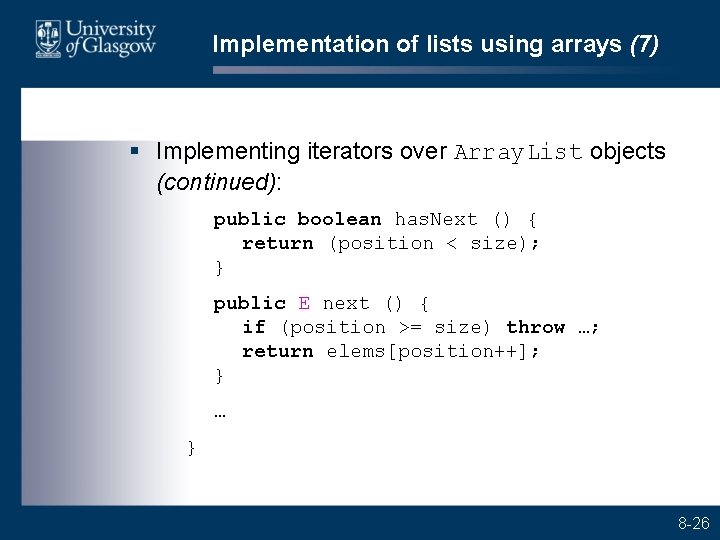 University of Glasgow

Implementation of lists using arrays (7)

▪ Implementing iterators over ArrayList objects (continued):

public boolean hasNext () {
  return (position < size);
}

public E next () {
  if (position >= size) throw …;
  return elems[position++];
}

…

}

8-26